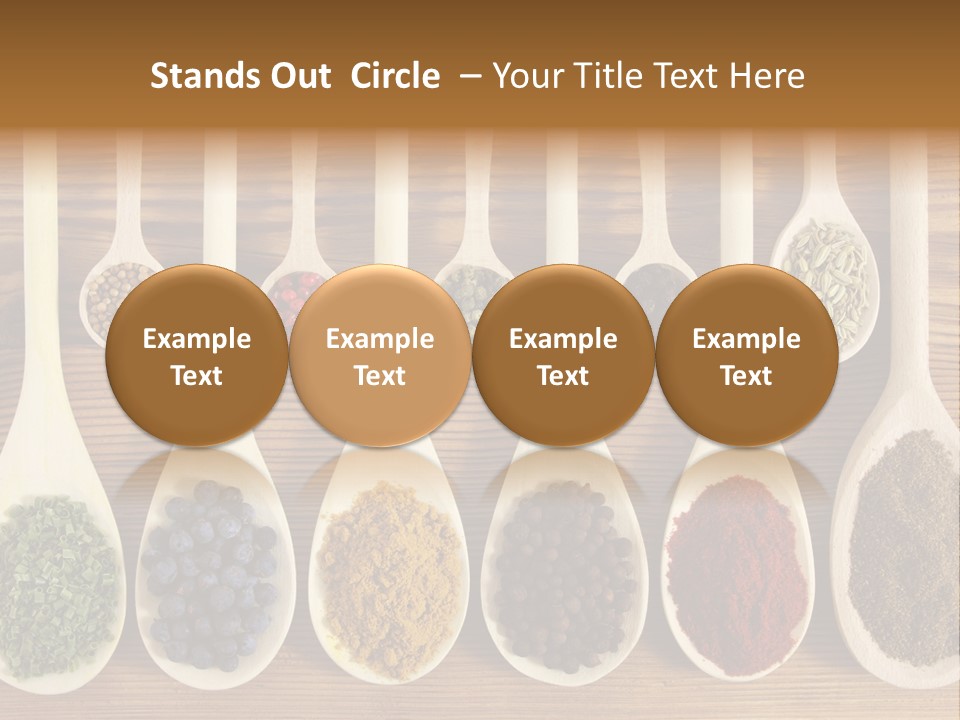 Stands Out Circle – Your Title Text Here

Example Text

Example Text

Example Text

Example Text